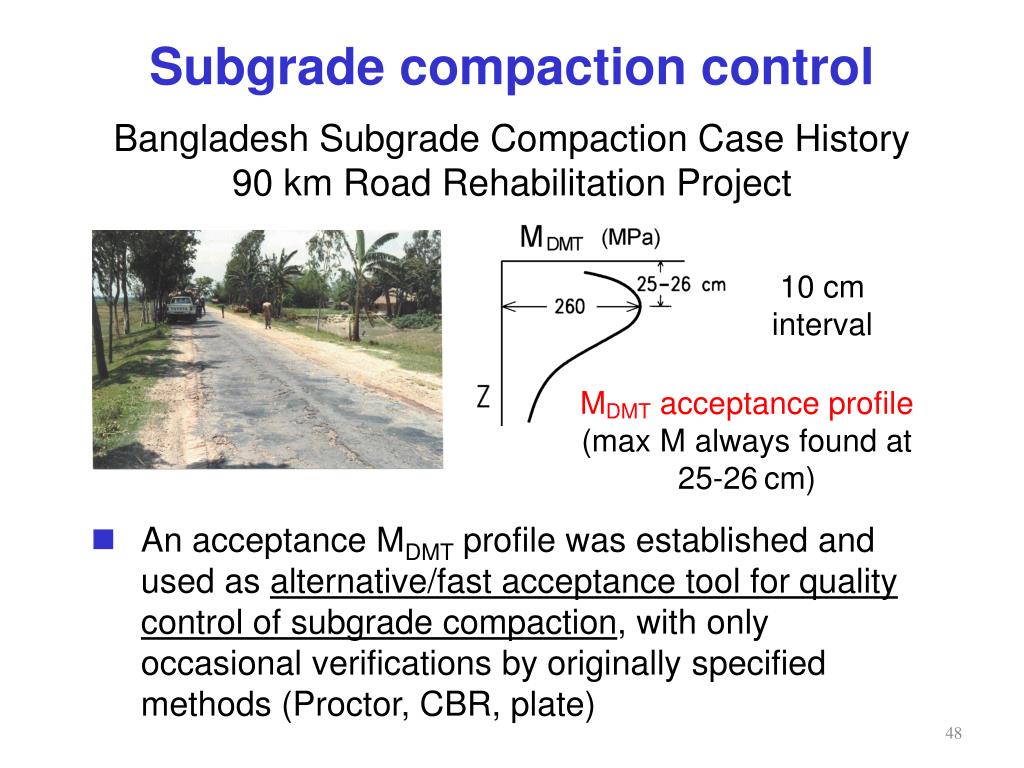 Subgrade compaction control

Bangladesh Subgrade Compaction Case History
90 km Road Rehabilitation Project

$M_{DMT}$ (MPa)

25-26 cm

260

Z

10 cm interval

$M_{DMT}$ acceptance profile (max M always found at 25-26 cm)

An acceptance $M_{DMT}$ profile was established and used as alternative/fast acceptance tool for quality control of subgrade compaction, with only occasional verifications by originally specified methods (Proctor, CBR, plate)

48